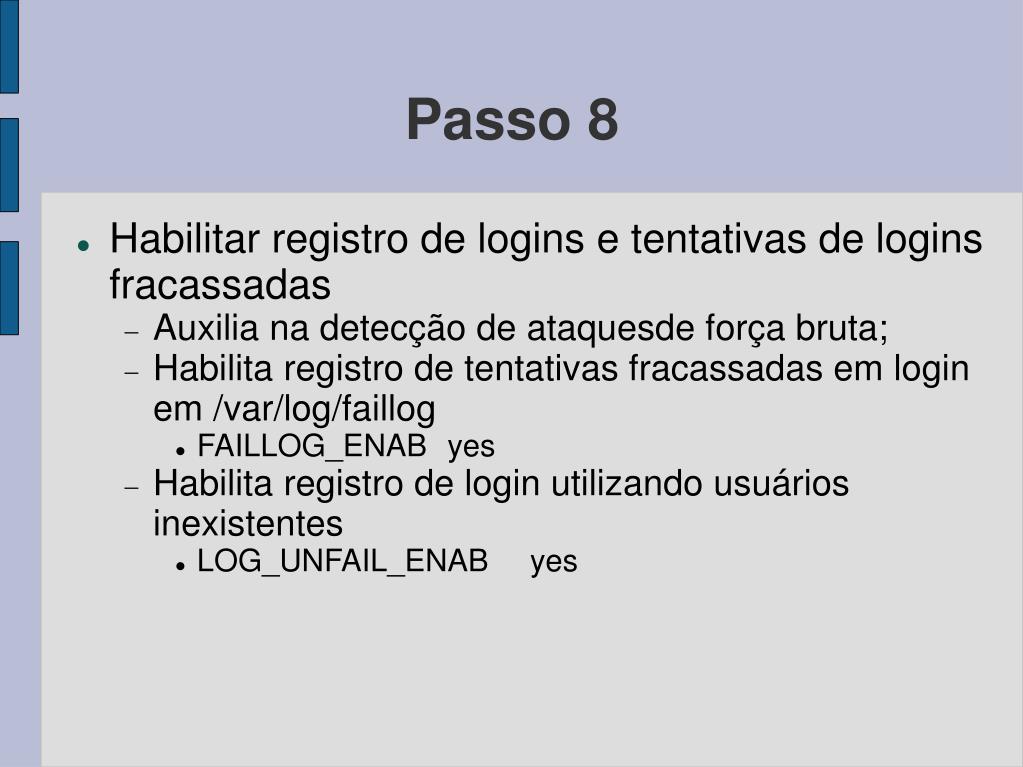 Passo 8

- Habilitar registro de logins e tentativas de logins fracassadas
  - Auxilia na detecção de ataquesde força bruta;
  - Habilita registro de tentativas fracassadas em login em /var/log/faillog
    - FAILLOG_ENAB yes
  - Habilita registro de login utilizando usuários inexistentes
    - LOG_UNFAIL_ENAB yes